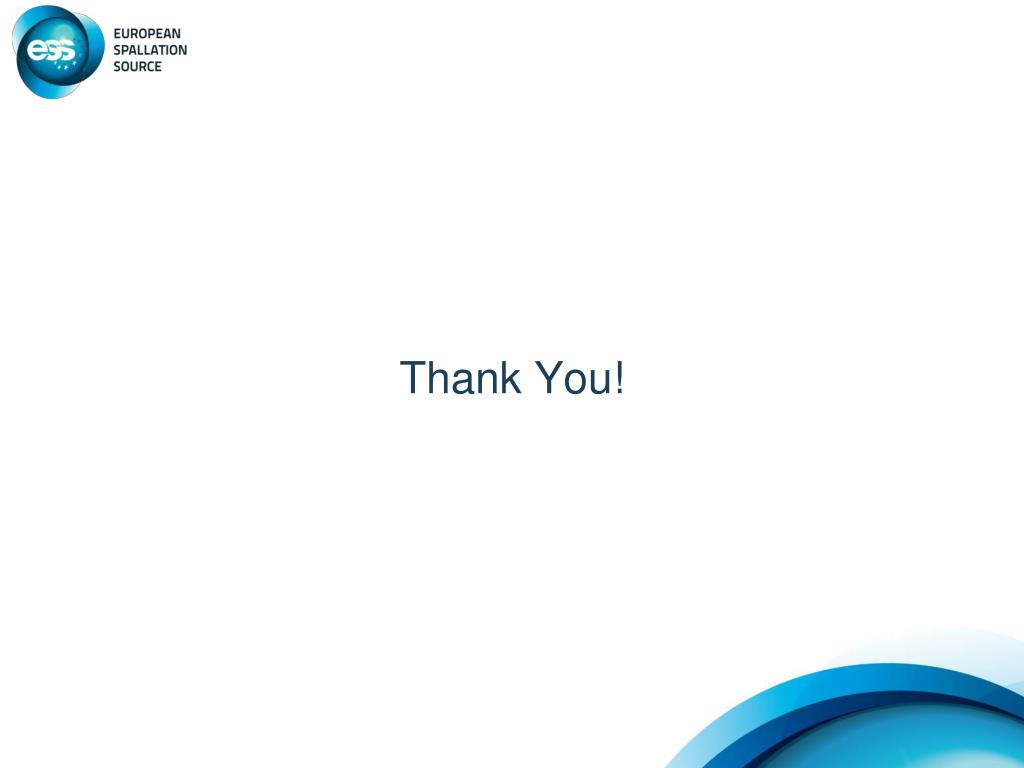 ess
EUROPEAN
SPALLATION
SOURCE

Thank You!